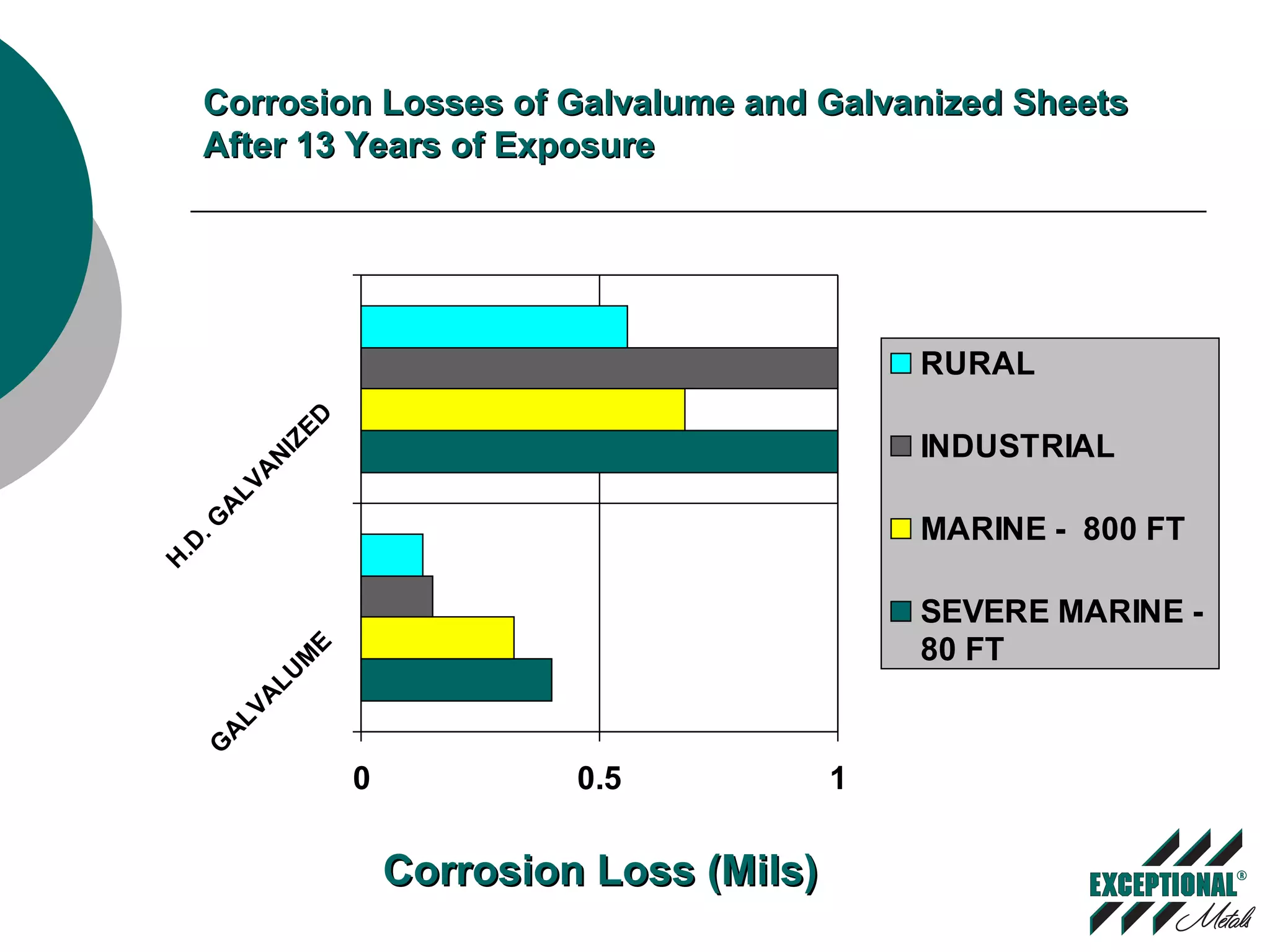 Corrosion Losses of Galvalume and Galvanized Sheets After 13 Years of Exposure

H.D. GALVANIZED

GALVALUME

0

0.5

1

RURAL

INDUSTRIAL

MARINE - 800 FT

SEVERE MARINE - 80 FT

Corrosion Loss (Mils)

EXCEPTIONAL®
Metals